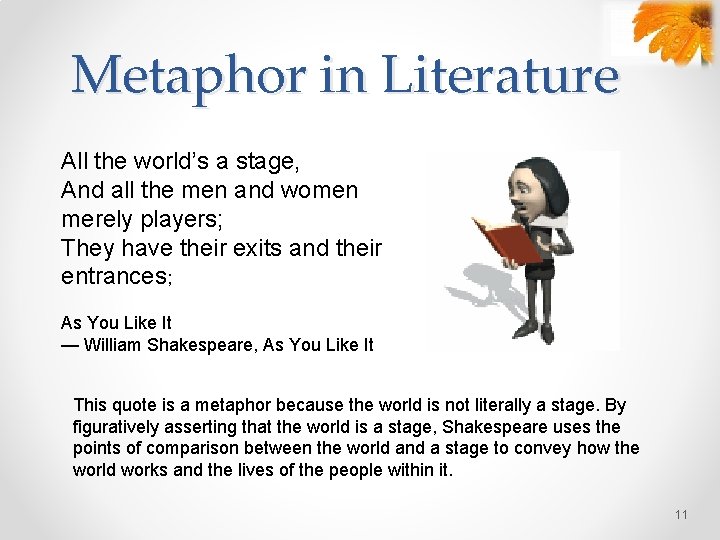 Metaphor in Literature

All the world's a stage,
And all the men and women merely players;
They have their exits and their entrances;

As You Like It
— William Shakespeare, As You Like It

This quote is a metaphor because the world is not literally a stage. By figuratively asserting that the world is a stage, Shakespeare uses the points of comparison between the world and a stage to convey how the world works and the lives of the people within it.

11